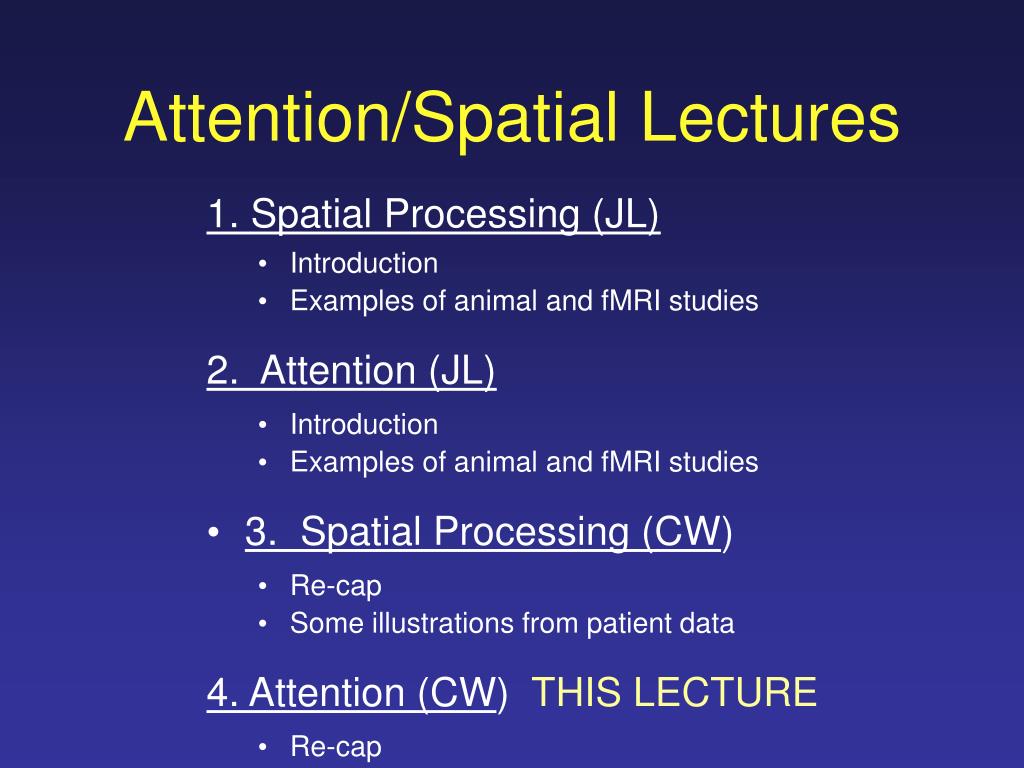 Attention/Spatial Lectures

1. Spatial Processing (JL)
• Introduction
• Examples of animal and fMRI studies

2. Attention (JL)
• Introduction
• Examples of animal and fMRI studies

• 3. Spatial Processing (CW)
• Re-cap
• Some illustrations from patient data

4. Attention (CW) THIS LECTURE
• Re-cap